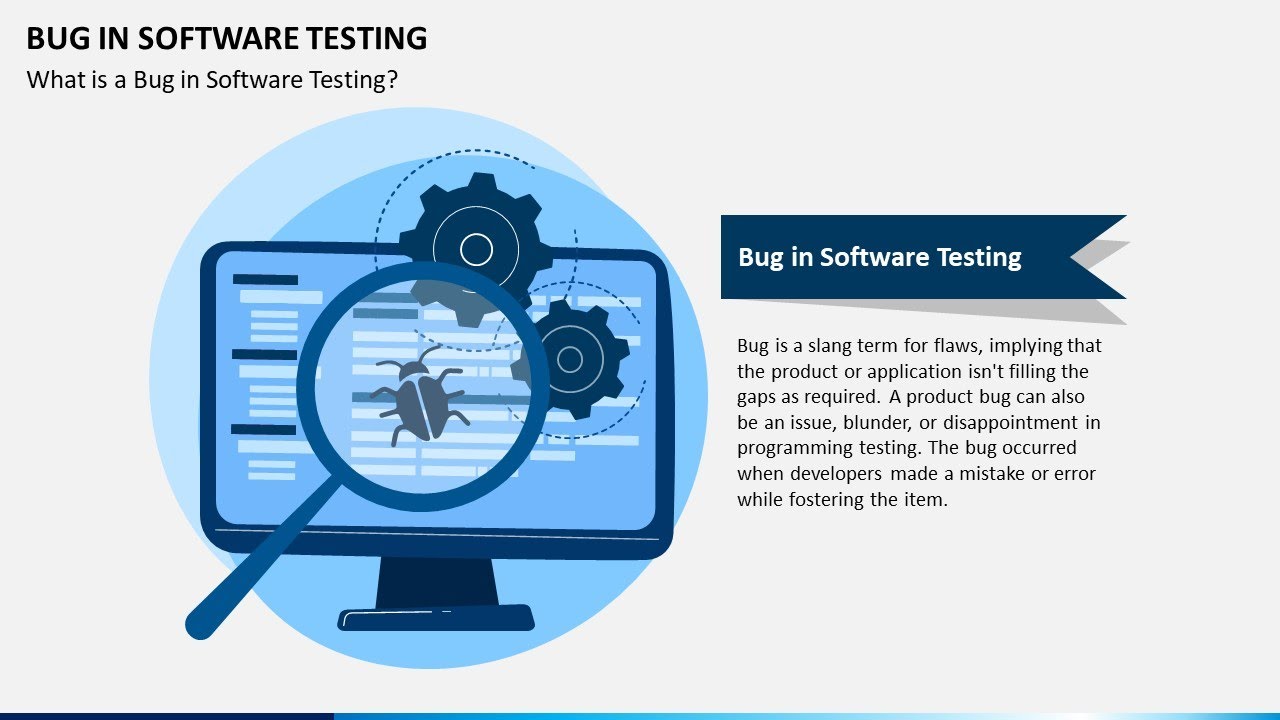 BUG IN SOFTWARE TESTING

What is a Bug in Software Testing?

Bug in Software Testing

Bug is a slang term for flaws, implying that the product or application isn't filling the gaps as required. A product bug can also be an issue, blunder, or disappointment in programming testing. The bug occurred when developers made a mistake or error while fostering the item.